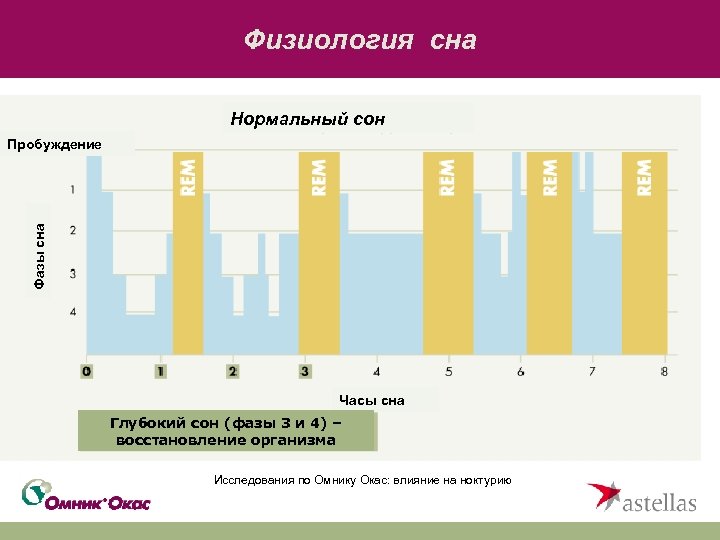 Физиология сна

Нормальный сон

Пробуждение

Фазы сна

1
2
3
4

REM
REM
REM
REM
REM

0 1 2 3 4 5 6 7 8

Часы сна

Глубокий сон (фазы 3 и 4) – восстановление организма

Исследования по Омнику Окас: влияние на ноктурию

Омник Окас

astellas